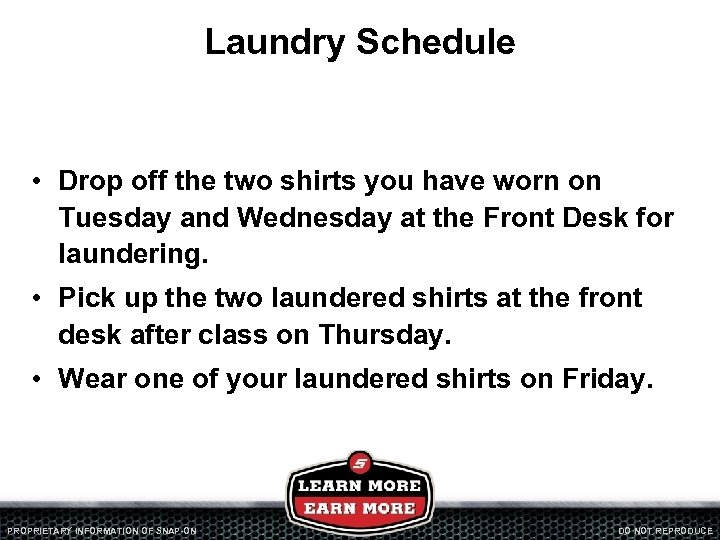 Laundry Schedule

• Drop off the two shirts you have worn on Tuesday and Wednesday at the Front Desk for laundering.

• Pick up the two laundered shirts at the front desk after class on Thursday.

• Wear one of your laundered shirts on Friday.

LEARN MORE
EARN MORE

PROPRIETARY INFORMATION OF SNAP-ON

DO NOT REPRODUCE